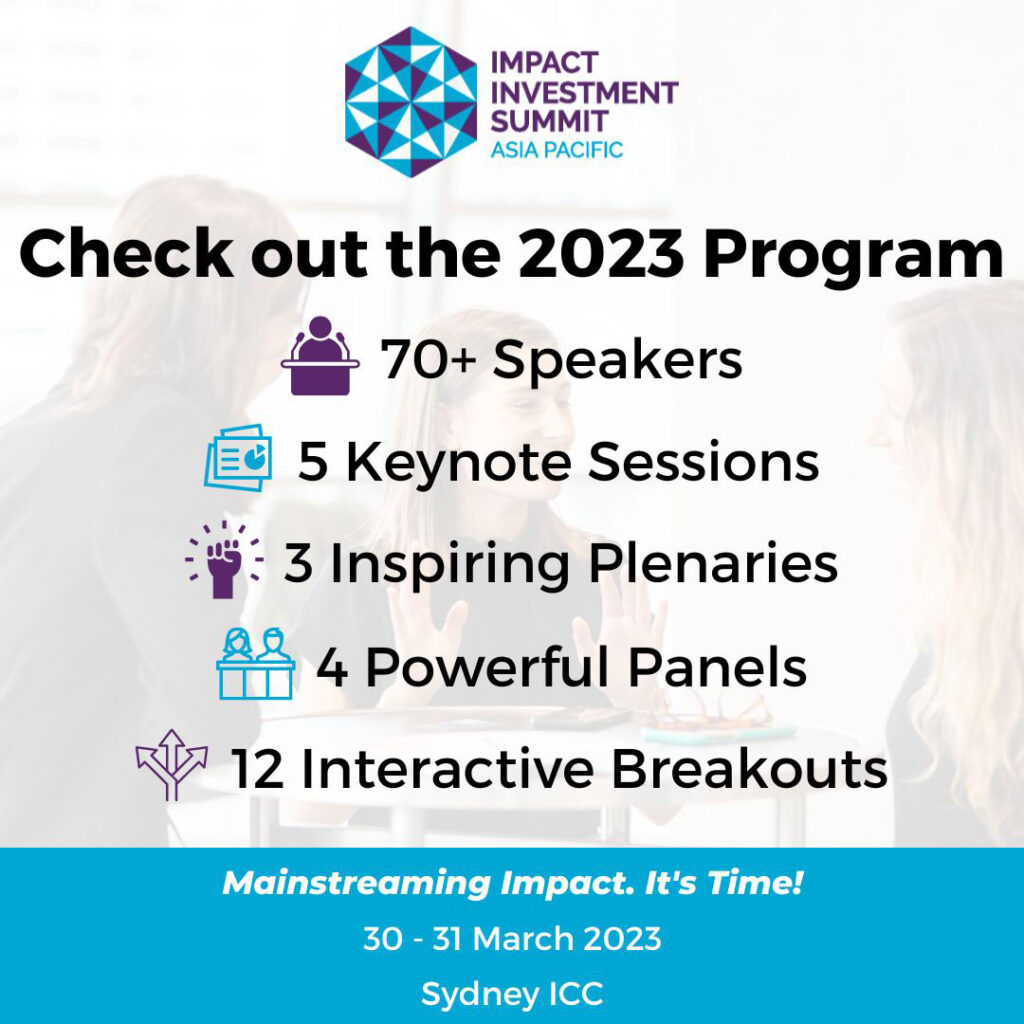 IMPACT INVESTMENT SUMMIT
ASIA PACIFIC

Check out the 2023 Program

70+ Speakers

5 Keynote Sessions

3 Inspiring Plenaries

4 Powerful Panels

12 Interactive Breakouts

Mainstreaming Impact. It's Time!

30 - 31 March 2023

Sydney ICC